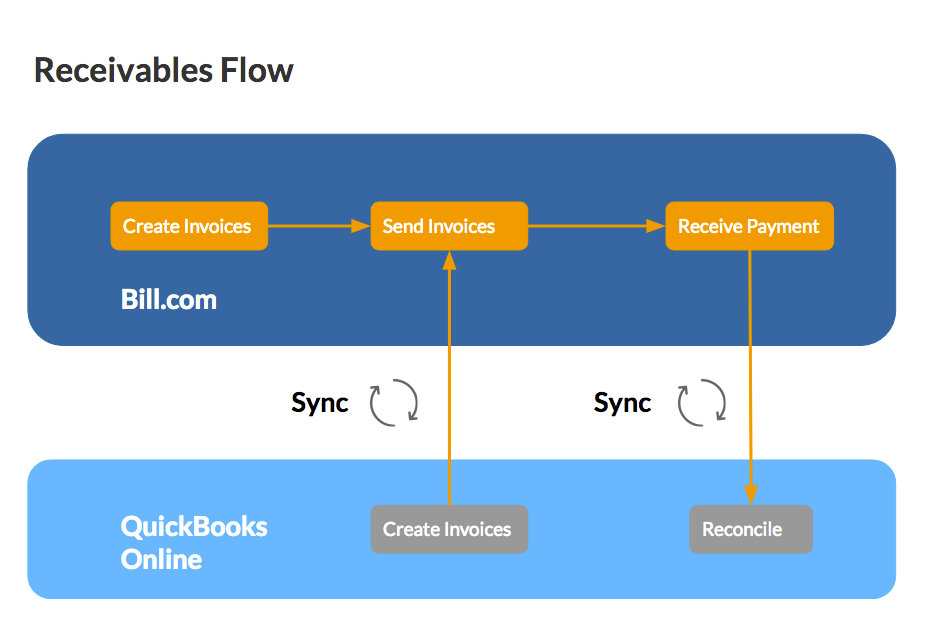 Receivables Flow

Create Invoices

Send Invoices

Receive Payment

Bill.com

Sync

Sync

QuickBooks Online

Create Invoices

Reconcile